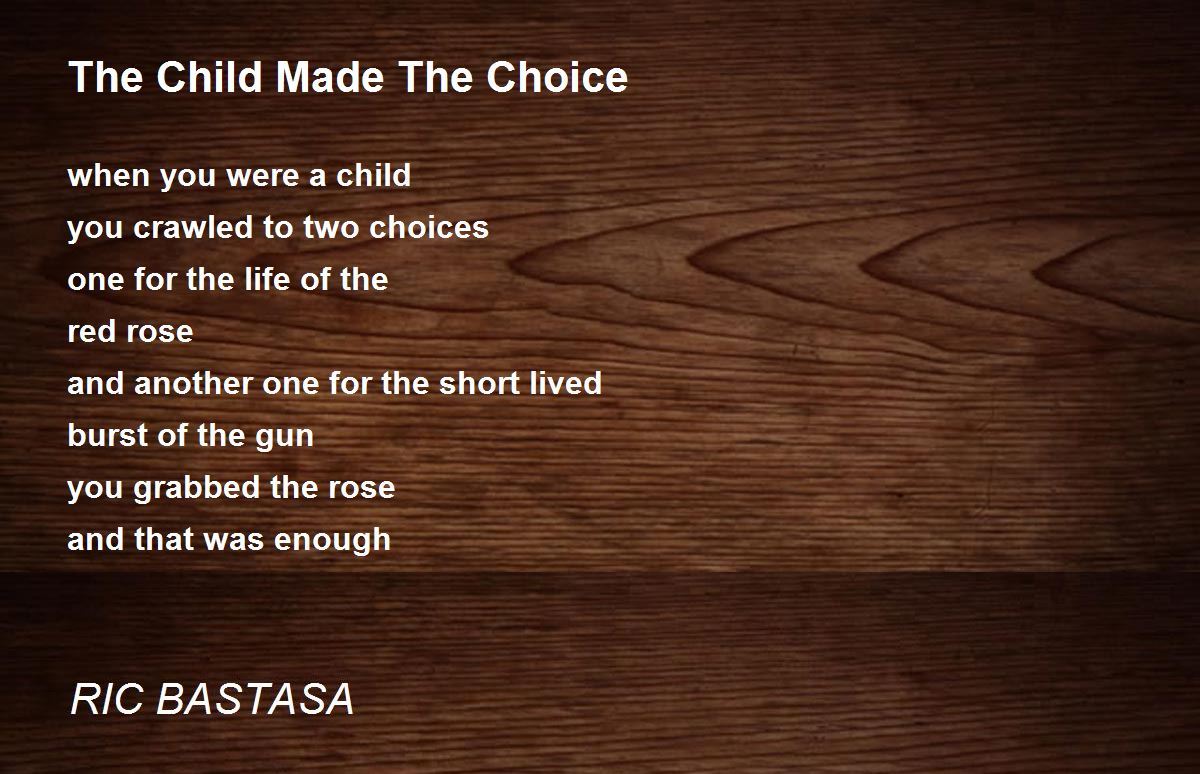 The Child Made The Choice

when you were a child
you crawled to two choices
one for the life of the
red rose
and another one for the short lived
burst of the gun
you grabbed the rose
and that was enough

RIC BASTASA